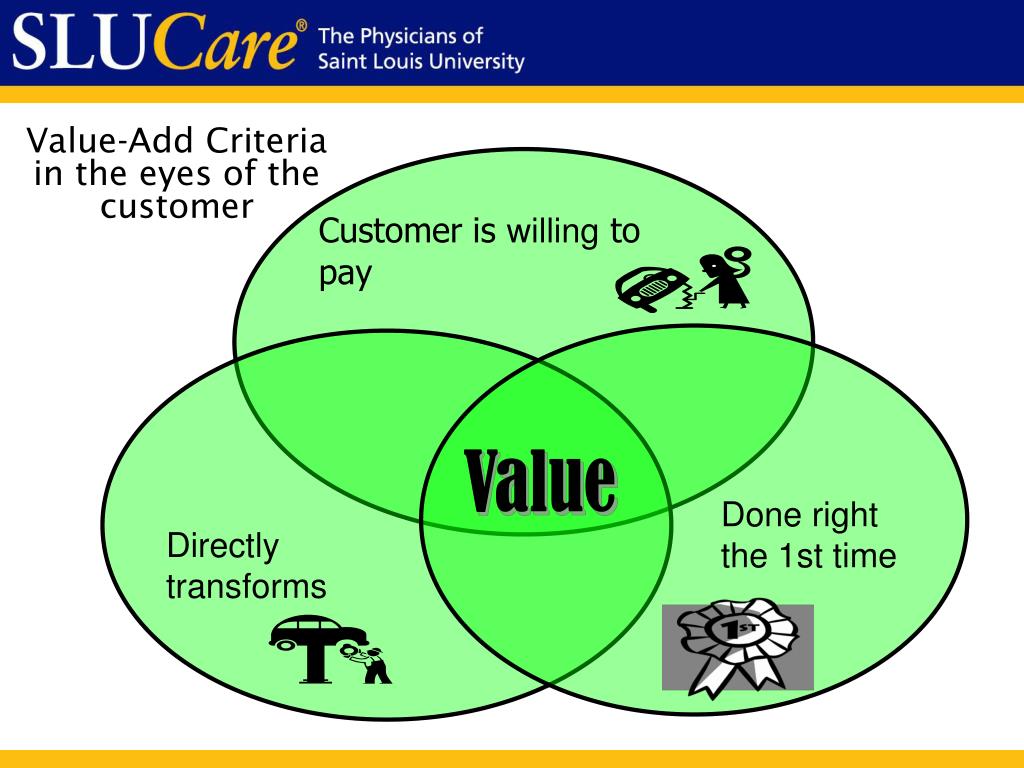 SLUCare® The Physicians of Saint Louis University

Value-Add Criteria in the eyes of the customer

Customer is willing to pay

Value

Directly transforms

Done right the 1st time

1ST